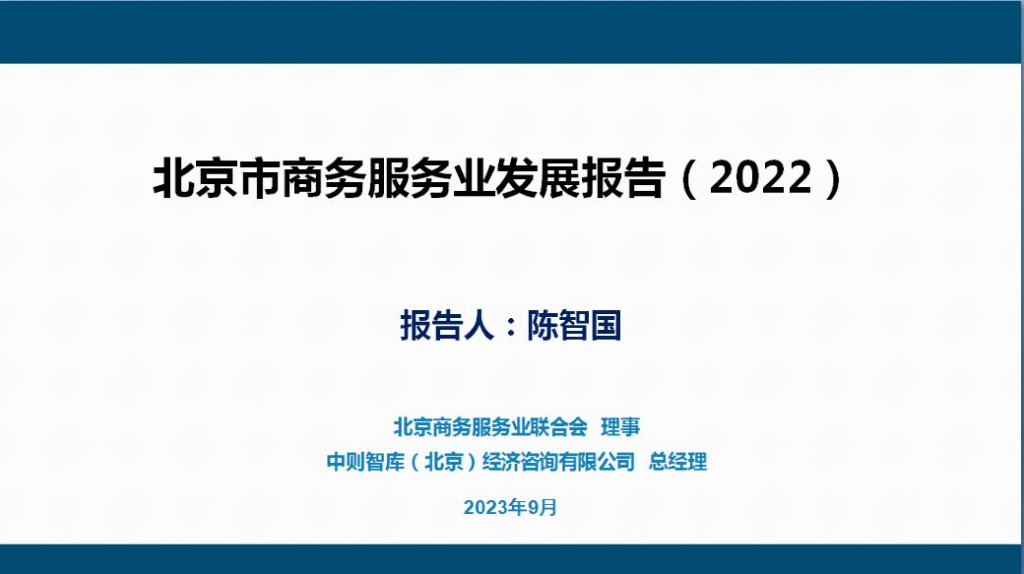 北京市商务服务业发展报告（2022）

报告人：陈智国

北京商务服务业联合会 理事
中则智库（北京）经济咨询有限公司 总经理

2023年9月